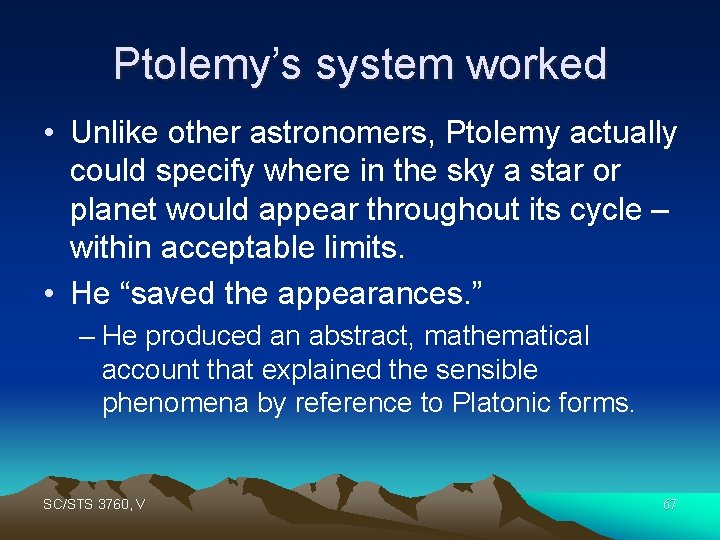 Ptolemy’s system worked

• Unlike other astronomers, Ptolemy actually could specify where in the sky a star or planet would appear throughout its cycle – within acceptable limits.

• He “saved the appearances.”

– He produced an abstract, mathematical account that explained the sensible phenomena by reference to Platonic forms.

SC/STS 3760, V

67